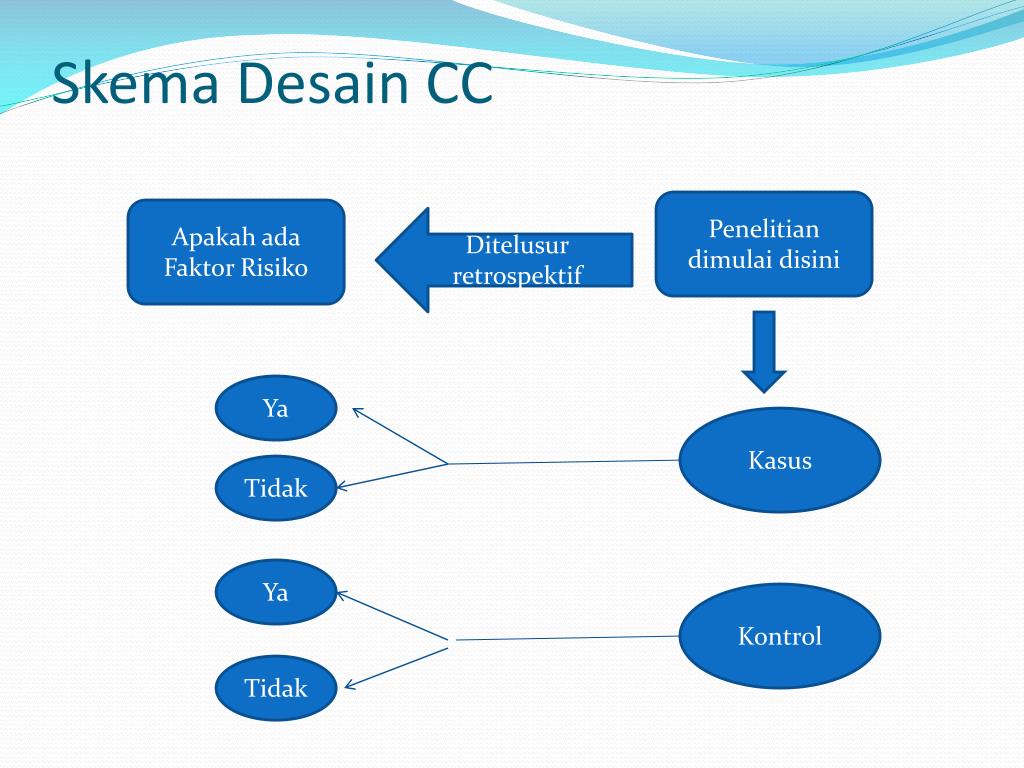 Skema Desain CC

Apakah ada Faktor Risiko

Ditelusur retrospektif

Penelitian dimulai disini

Ya

Tidak

Kasus

Ya

Tidak

Kontrol